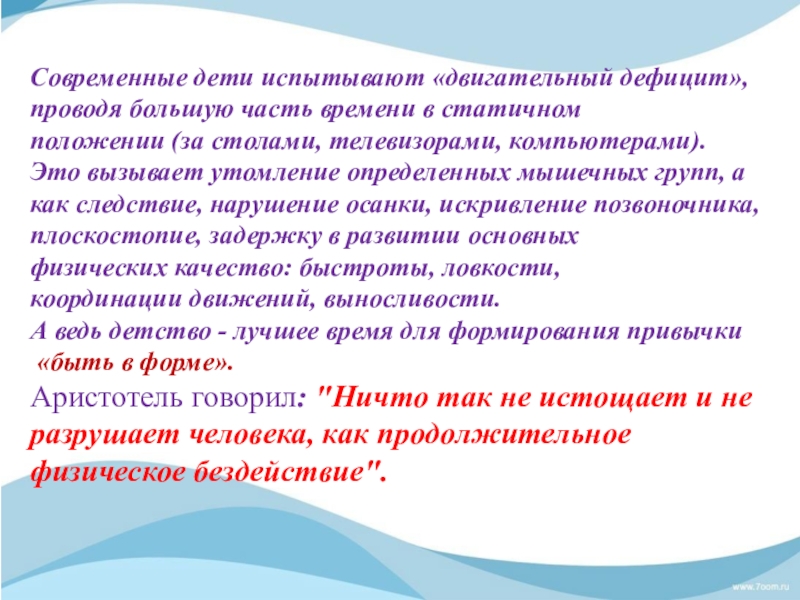 Современные дети испытывают «двигательный дефицит», проводя большую часть времени в статичном положении (за столами, телевизорами, компьютерами). Это вызывает утомление определенных мышечных групп, а как следствие, нарушение осанки, искривление позвоночника, плоскостопие, задержку в развитии основных физических качество: быстроты, ловкости, координации движений, выносливости.
А ведь детство - лучшее время для формирования привычки «быть в форме».
Аристотель говорил: "Ничто так не истощает и не разрушает человека, как продолжительное физическое бездействие".

www.7oom.ru